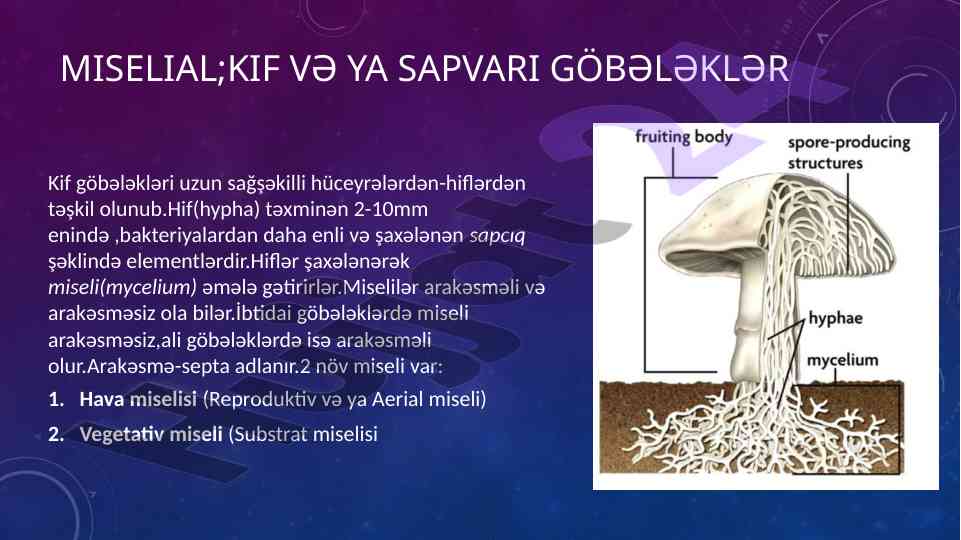 MISELIAL;KIF VƏ YA SAPVARI GÖBƏLƏKLƏR

Kif göbələkləri uzun sağşəkilli hüceyrələrdən-hiflərdən təşkil olunub.Hif(hypha) təxminən 2-10mm enində ,bakteriyalardan daha enli və şaxələnən sapcıq şəklində elementlərdir.Hiflər şaxələnərək miseli(mycelium) əmələ gətirirlər.Miselilər arakəsməli və arakəsməsiz ola bilər.İbtidai göbələklərdə miseli arakəsməsiz,ali göbələklərdə isə arakəsməli olur.Arakəsmə-septa adlanır.2 növ miseli var:

1. Hava miselisi (Reproduktiv və ya Aerial miseli)
2. Vegetativ miseli (Substrat miselisi

fruiting body
spore-producing structures
hyphae
mycelium